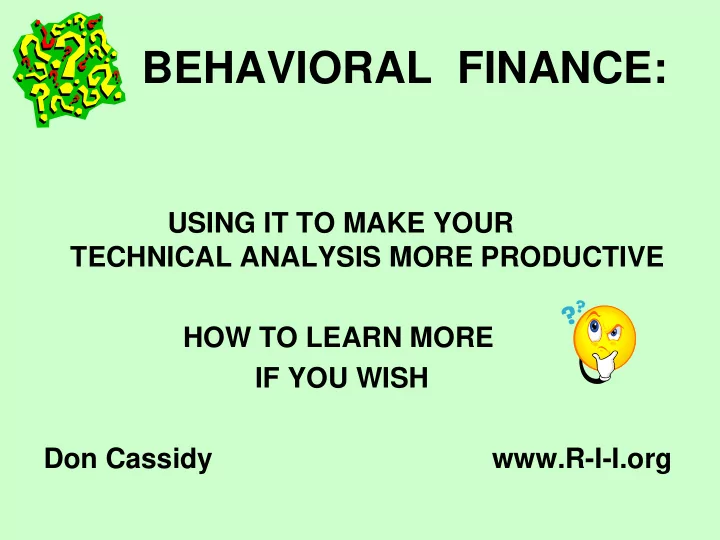 BEHAVIORAL FINANCE:

USING IT TO MAKE YOUR TECHNICAL ANALYSIS MORE PRODUCTIVE

HOW TO LEARN MORE IF YOU WISH

Don Cassidy

www.R-I-I.org